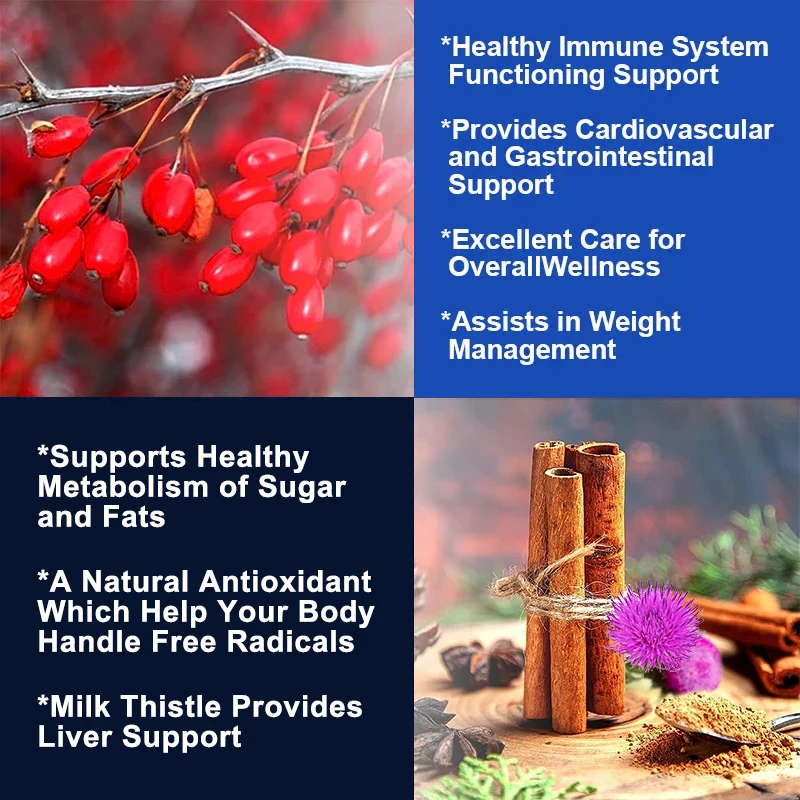 *Healthy Immune System Functioning Support

*Provides Cardiovascular and Gastrointestinal Support

*Excellent Care for OverallWellness

*Assists in Weight Management

*Supports Healthy Metabolism of Sugar and Fats

*A Natural Antioxidant Which Help Your Body Handle Free Radicals

*Milk Thistle Provides Liver Support